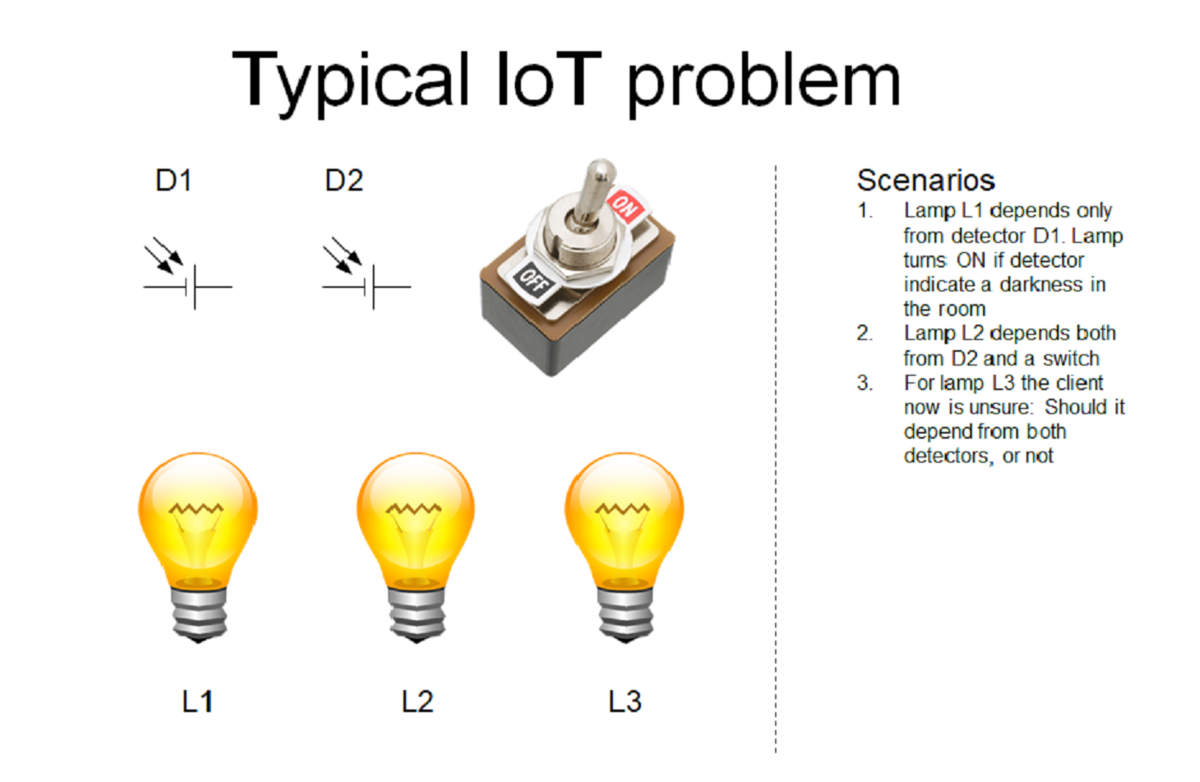 Typical IoT problem

D1

D2

ON

OFF

L1

L2

L3

Scenarios

1. Lamp L1 depends only from detector D1. Lamp turns ON if detector indicate a darkness in the room
2. Lamp L2 depends both from D2 and a switch
3. For lamp L3 the client now is unsure: Should it depend from both detectors, or not